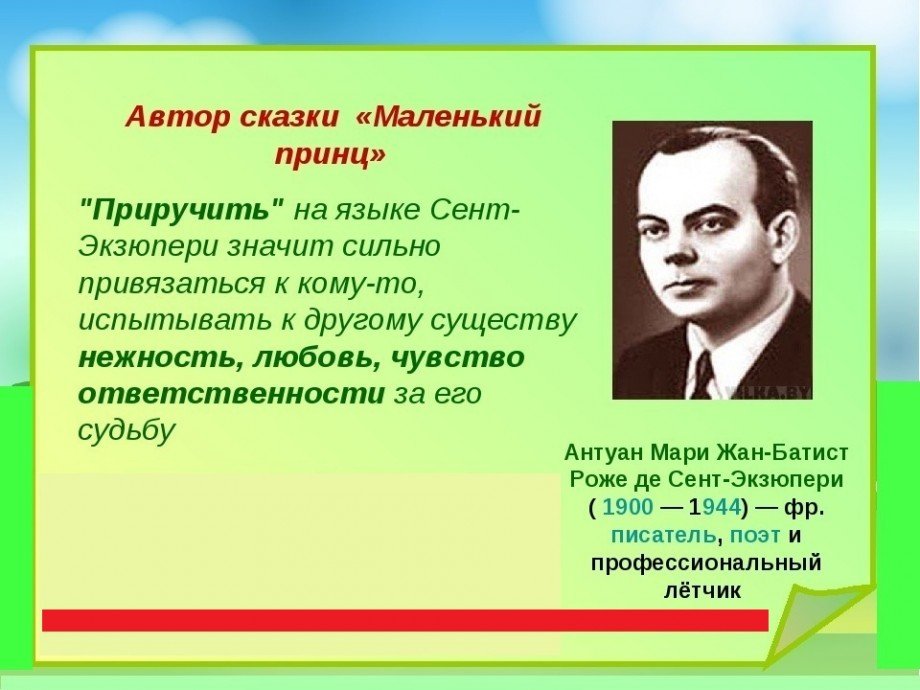 Автор сказки «Маленький принц»

"Приручить" на языке Сент-Экзюпери значит сильно привязаться к кому-то, испытывать к другому существу нежность, любовь, чувство ответственности за его судьбу

Антуан Мари Жан-Батист Роже де Сент-Экзюпери ( 1900 — 1944) — фр. писатель, поэт и профессиональный лётчик